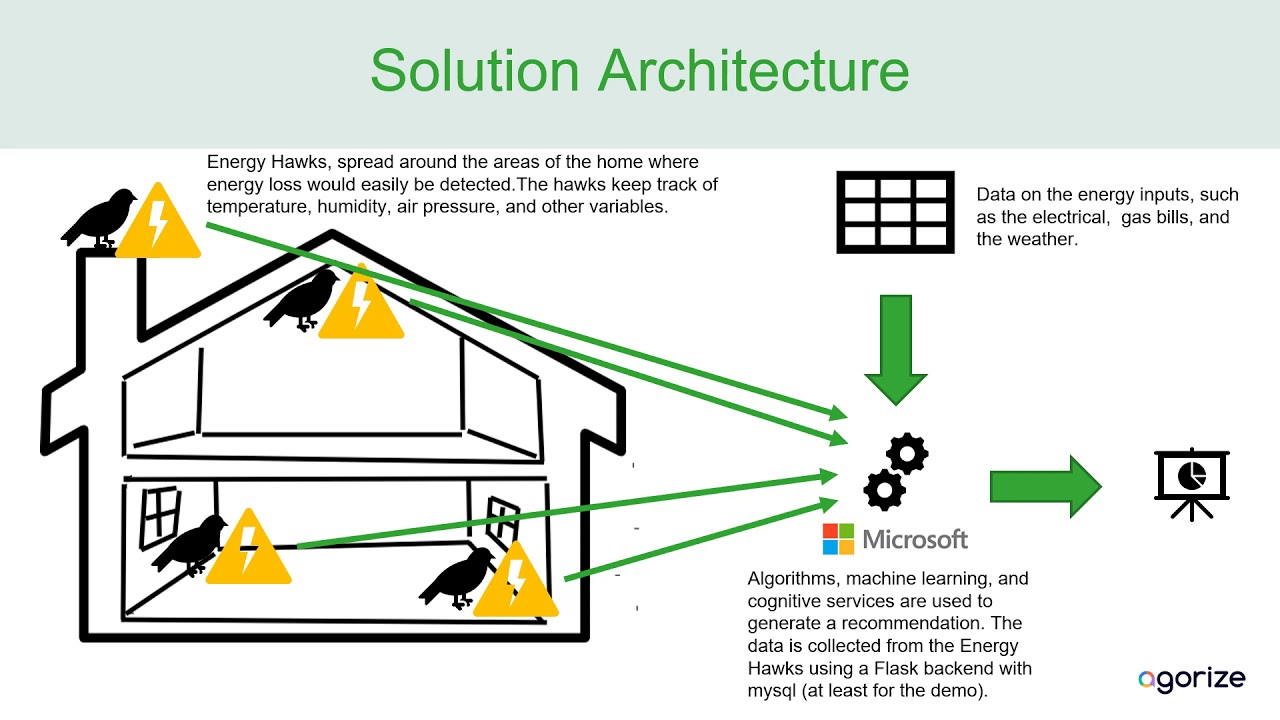 Solution Architecture

Energy Hawks, spread around the areas of the home where energy loss would easily be detected.The hawks keep track of temperature, humidity, air pressure, and other variables.

Data on the energy inputs, such as the electrical, gas bills, and the weather.

Microsoft

Algorithms, machine learning, and cognitive services are used to generate a recommendation. The data is collected from the Energy Hawks using a Flask backend with mysql (at least for the demo).

agorize